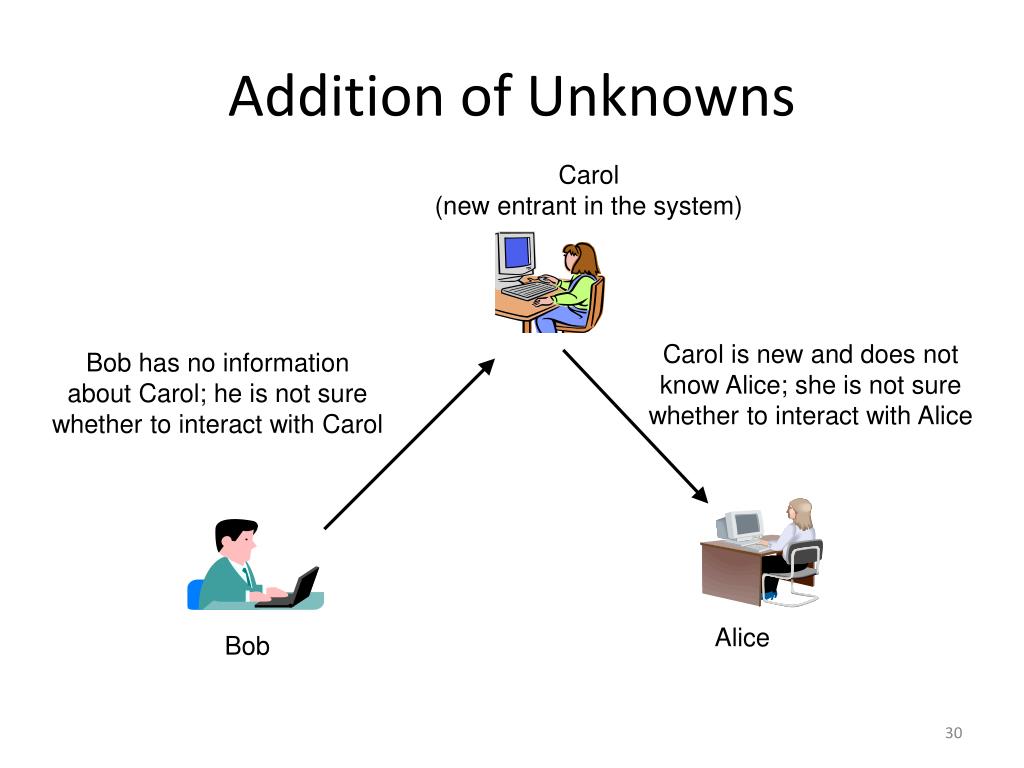 Addition of Unknowns

Carol
(new entrant in the system)

Bob has no information about Carol; he is not sure whether to interact with Carol

Carol is new and does not know Alice; she is not sure whether to interact with Alice

Bob

Alice

30